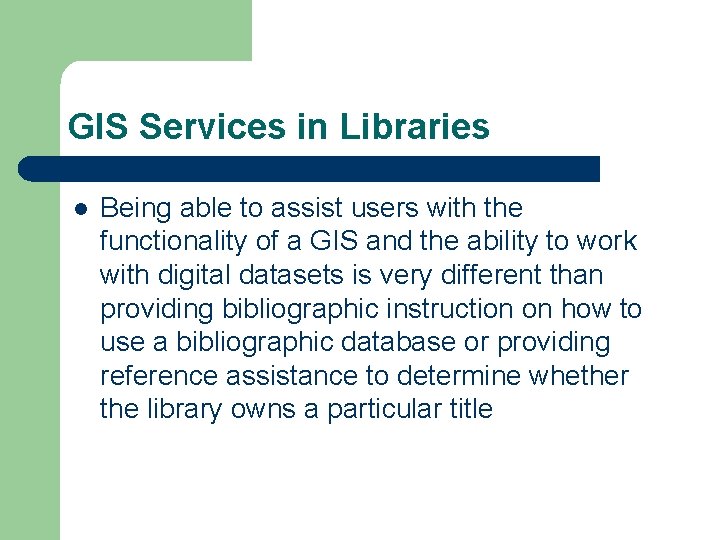 GIS Services in Libraries

- Being able to assist users with the functionality of a GIS and the ability to work with digital datasets is very different than providing bibliographic instruction on how to use a bibliographic database or providing reference assistance to determine whether the library owns a particular title